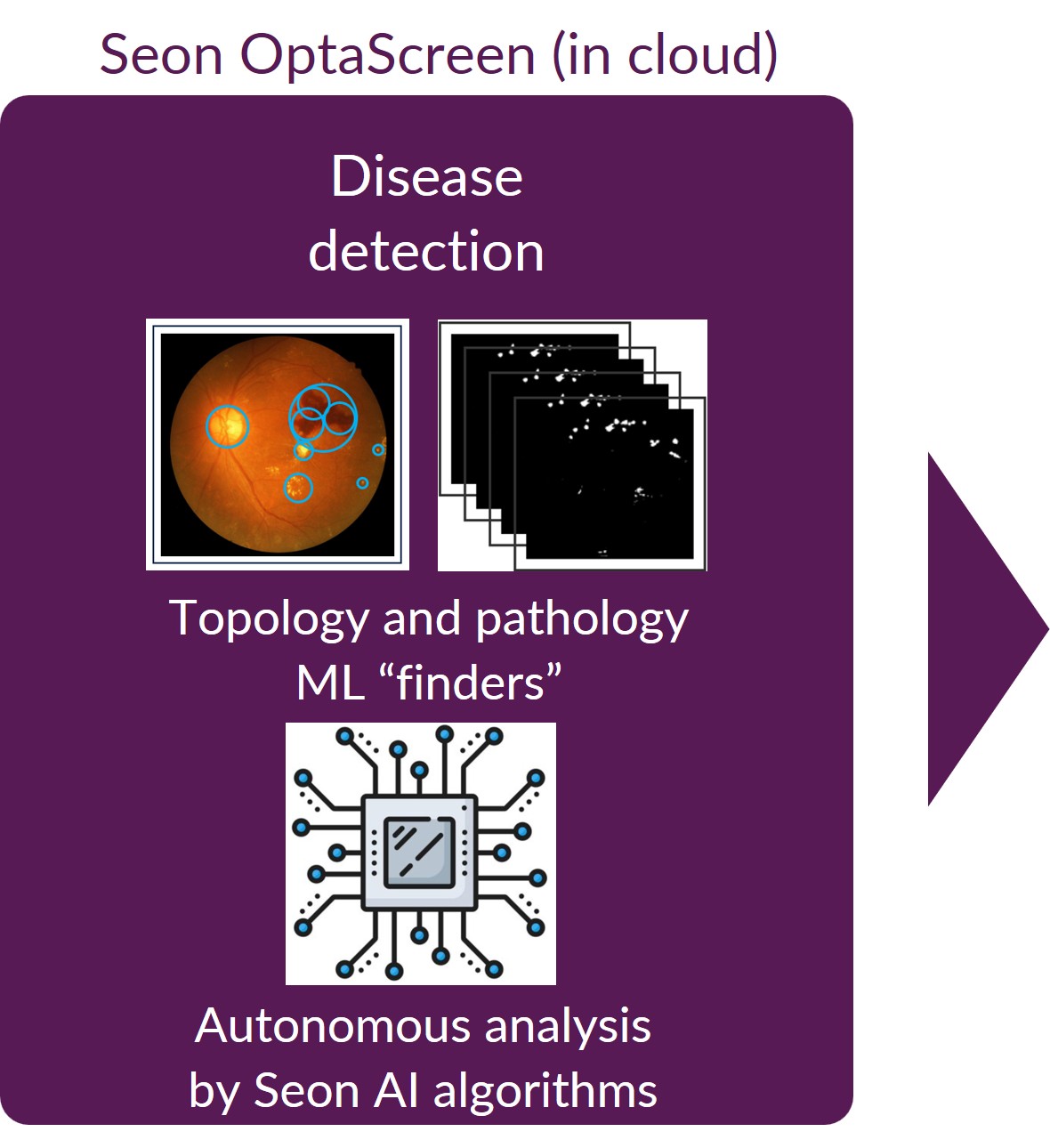 Seon OptaScreen (in cloud)

Disease detection

Topology and pathology ML “finders”

Autonomous analysis by Seon AI algorithms